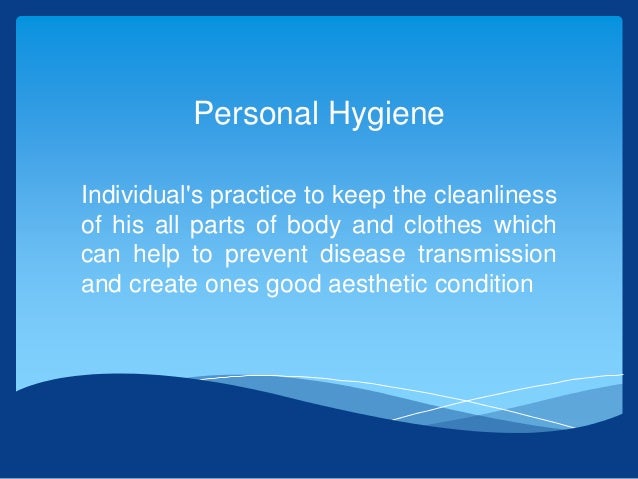 Personal Hygiene

Individual's practice to keep the cleanliness of his all parts of body and clothes which can help to prevent disease transmission and create ones good aesthetic condition